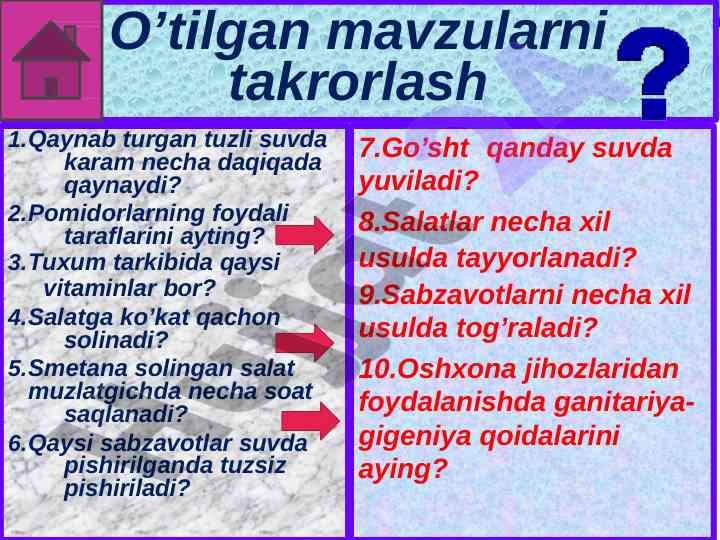 O’tilgan mavzularni takrorlash

?

1.Qaynab turgan tuzli suvda karam necha daqiqada qaynaydi?
2.Pomidorlarning foydali taraflarini ayting?
3.Tuxum tarkibida qaysi vitaminlar bor?
4.Salatga ko’kat qachon solinadi?
5.Smetana solingan salat muzlatgichda necha soat saqlanadi?
6.Qaysi sabzavotlar suvda pishirilganda tuzsiz pishiriladi?

7.Go’sht qanday suvda yuviladi?
8.Salatlar necha xil usulda tayyorlanadi?
9.Sabzavotlarni necha xil usulda tog’raladi?
10.Oshxona jihozlaridan foydalanishda ganitariya-gigeniya qoidalarini aying?